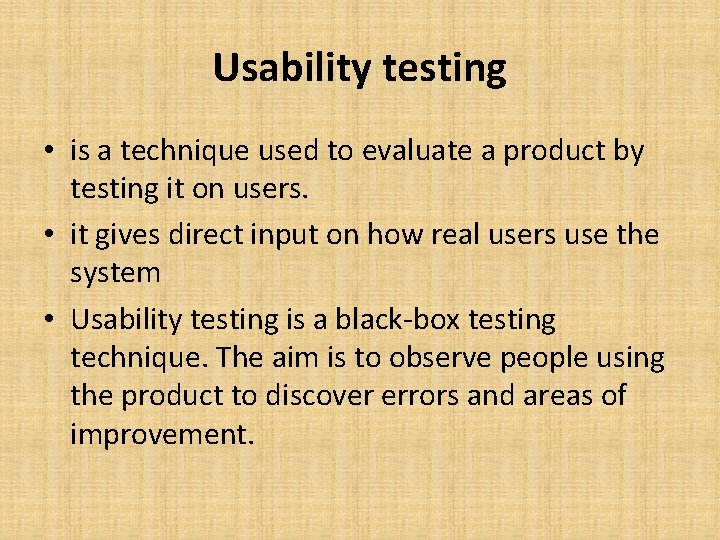 Usability testing

• is a technique used to evaluate a product by testing it on users.
• it gives direct input on how real users use the system
• Usability testing is a black-box testing technique. The aim is to observe people using the product to discover errors and areas of improvement.